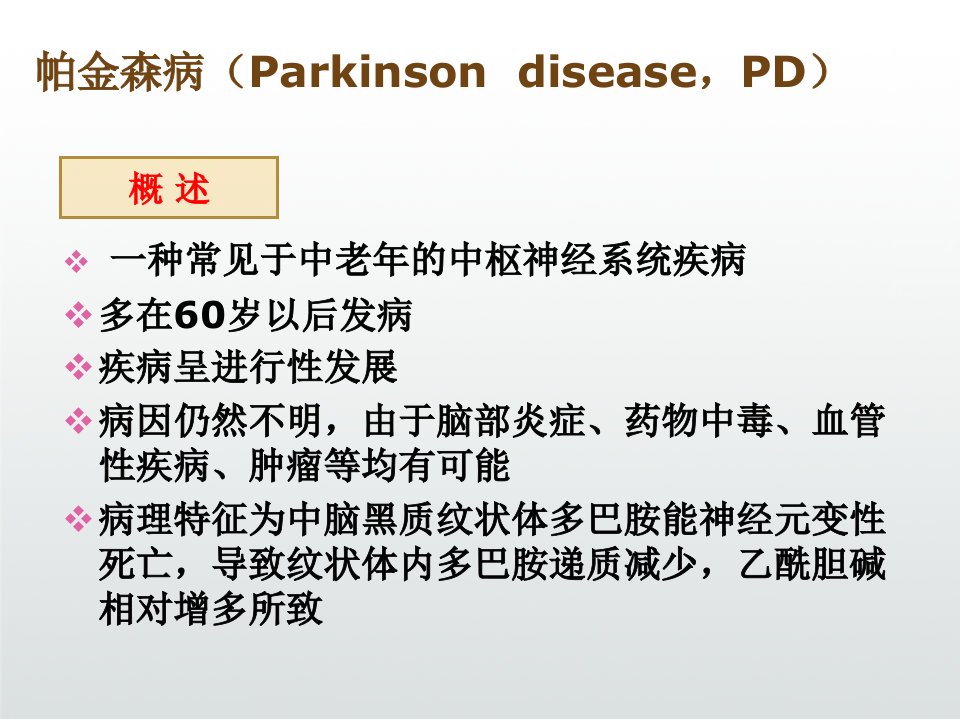 帕金森病（Parkinson disease，PD）

概 述

❖ 一种常见于中老年的中枢神经系统疾病
❖ 多在60岁以后发病
❖ 疾病呈进行性发展
❖ 病因仍然不明，由于脑部炎症、药物中毒、血管性疾病、肿瘤等均有可能
❖ 病理特征为中脑黑质纹状体多巴胺能神经元变性死亡，导致纹状体内多巴胺递质减少，乙酰胆碱相对增多所致